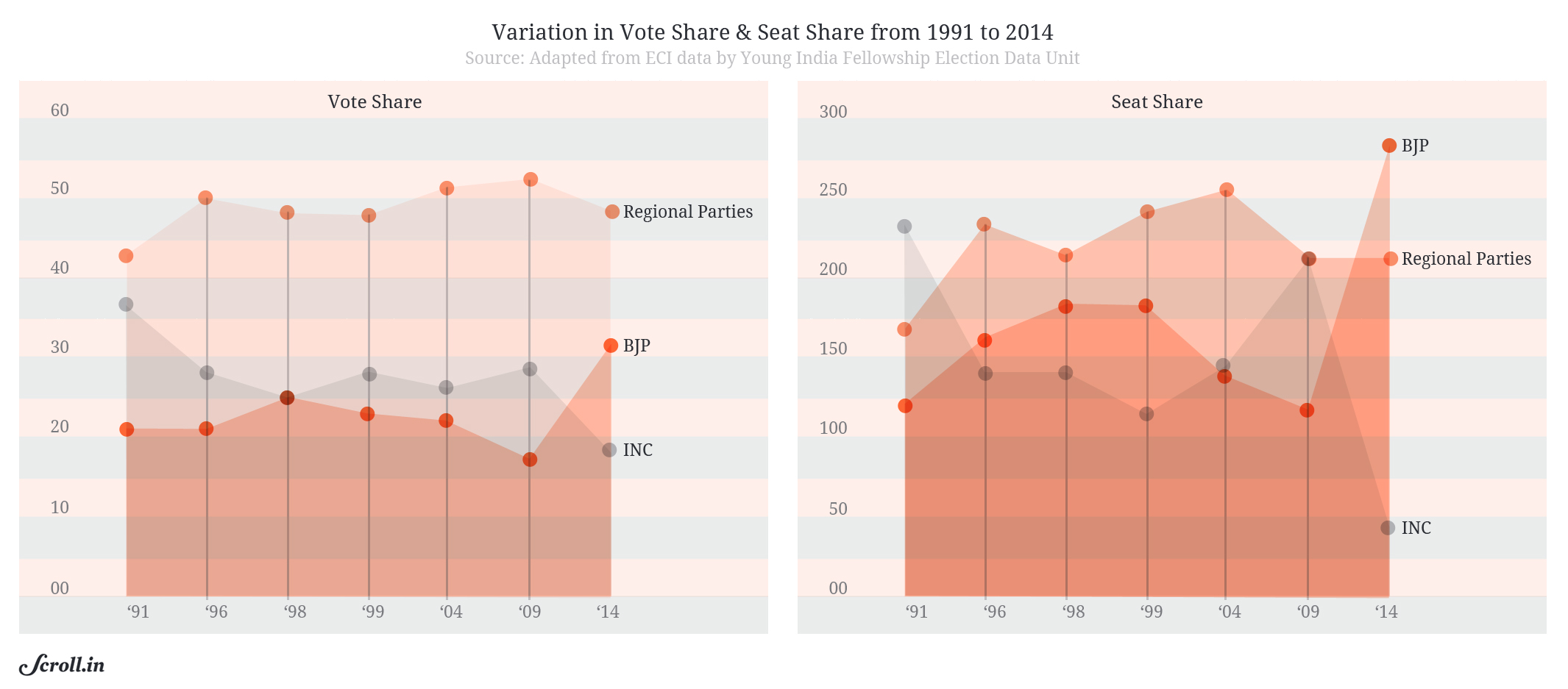 Variation in Vote Share & Seat Share from 1991 to 2014
Source: Adapted from ECI data by Young India Fellowship Election Data Unit

Vote Share

60
50
40
30
20
10
00

Regional Parties
BJP
INC

‘91 ‘96 ‘98 ‘99 ‘04 ‘09 ‘14

Seat Share

300
250
200
150
100
50
00

BJP
Regional Parties
INC

‘91 ‘96 ‘98 ‘99 ‘04 ‘09 ‘14

Scroll.in